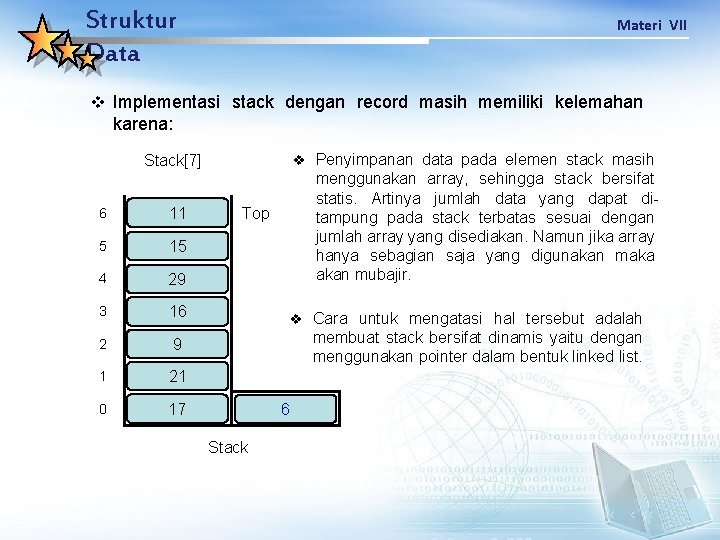 Struktur Data

Materi VII

❖ Implementasi stack dengan record masih memiliki kelemahan karena:

Stack[7]

6 11 Top
5 15
4 29
3 16
2 9
1 21
0 17 6

Stack

❖ Penyimpanan data pada elemen stack masih menggunakan array, sehingga stack bersifat statis. Artinya jumlah data yang dapat ditampung pada stack terbatas sesuai dengan jumlah array yang disediakan. Namun jika array hanya sebagian saja yang digunakan maka akan mubajir.

❖ Cara untuk mengatasi hal tersebut adalah membuat stack bersifat dinamis yaitu dengan menggunakan pointer dalam bentuk linked list.